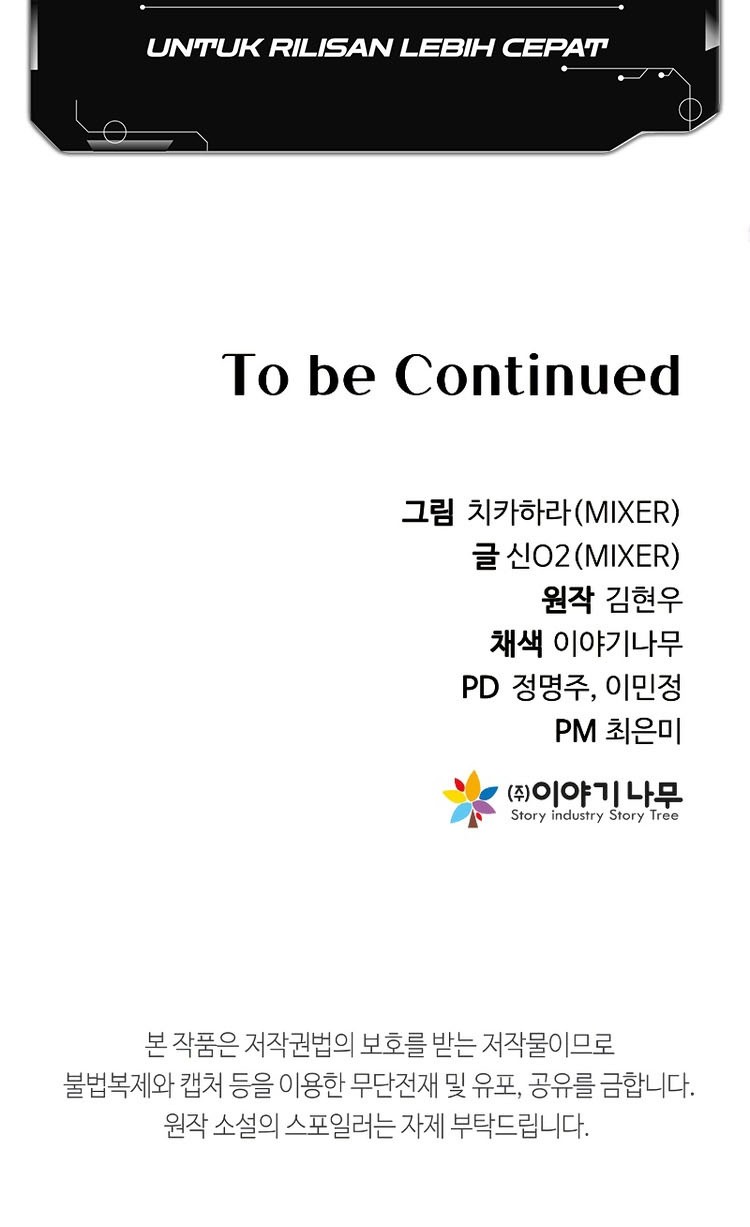 UNTUK RILISAN LEBIH CEPAT

To be Continued

그림 치카하라(MIXER)
글 신O2(MIXER)
원작 김현우
채색 이야기나무
PD 정명주, 이민정
PM 최은미

㈜이야기 나무
Story industry Story Tree

본 작품은 저작권법의 보호를 받는 저작물이므로
불법복제와 캡처 등을 이용한 무단전재 및 유포, 공유를 금합니다.
원작 소설의 스포일러는 자제 부탁드립니다.